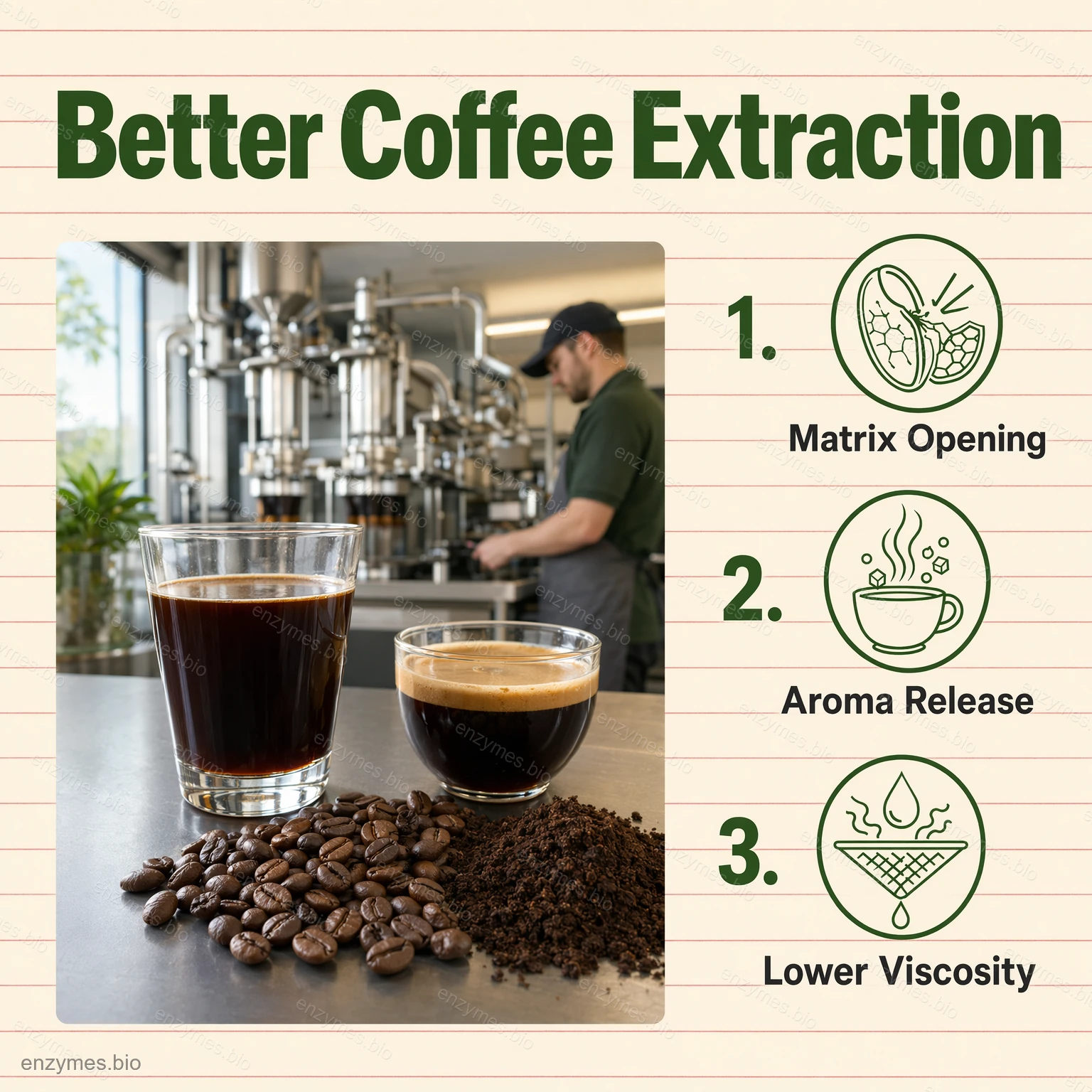 Better Coffee Extraction

1.
Matrix Opening

2.
Aroma Release

3.
Lower Viscosity

enzymes.bio